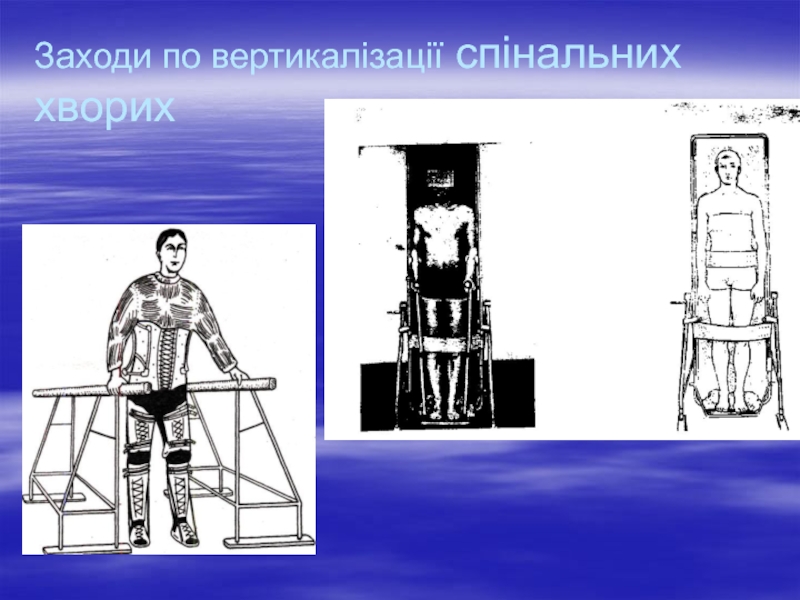 Заходи по вертикалізації спінальних хворих